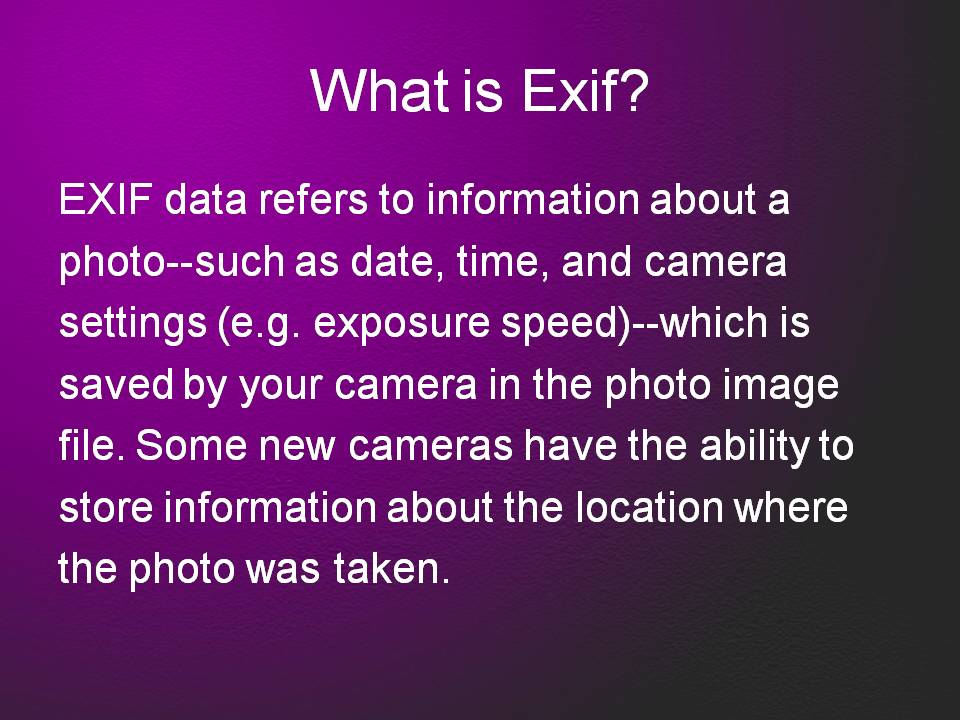 What is Exif?

EXIF data refers to information about a photo--such as date, time, and camera settings (e.g. exposure speed)--which is saved by your camera in the photo image file. Some new cameras have the ability to store information about the location where the photo was taken.